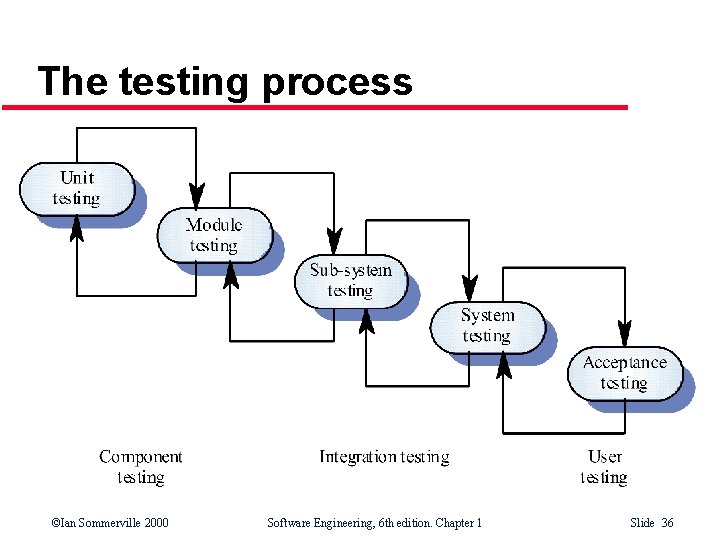 The testing process

Unit testing

Module testing

Sub-system testing

System testing

Acceptance testing

Component testing

Integration testing

User testing

©Ian Sommerville 2000

Software Engineering, 6th edition. Chapter 1

Slide 36